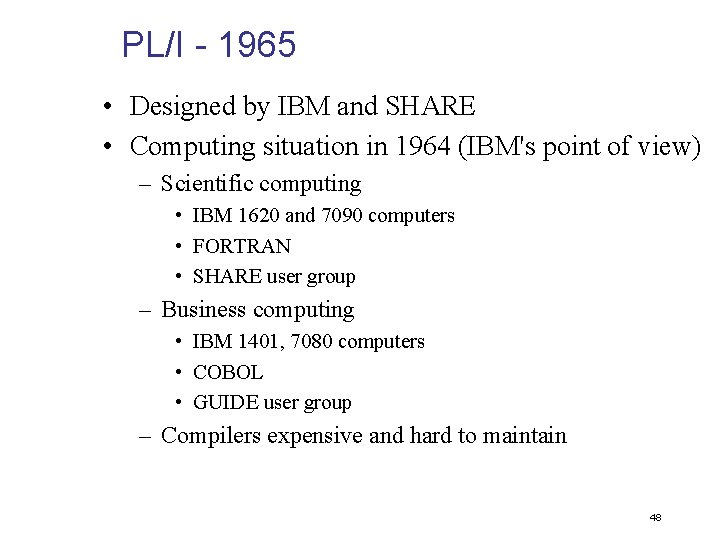 PL/I - 1965

• Designed by IBM and SHARE
• Computing situation in 1964 (IBM's point of view)
– Scientific computing
• IBM 1620 and 7090 computers
• FORTRAN
• SHARE user group
– Business computing
• IBM 1401, 7080 computers
• COBOL
• GUIDE user group
– Compilers expensive and hard to maintain

48